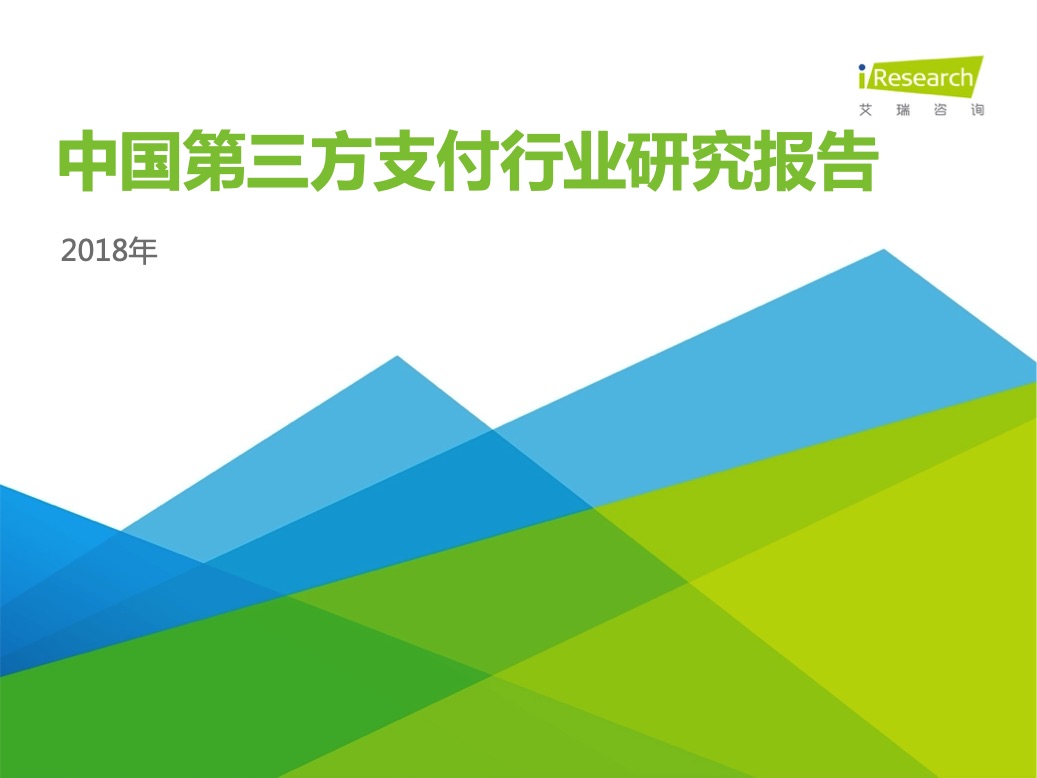 iResearch
艾瑞咨询

中国第三方支付行业研究报告

2018年